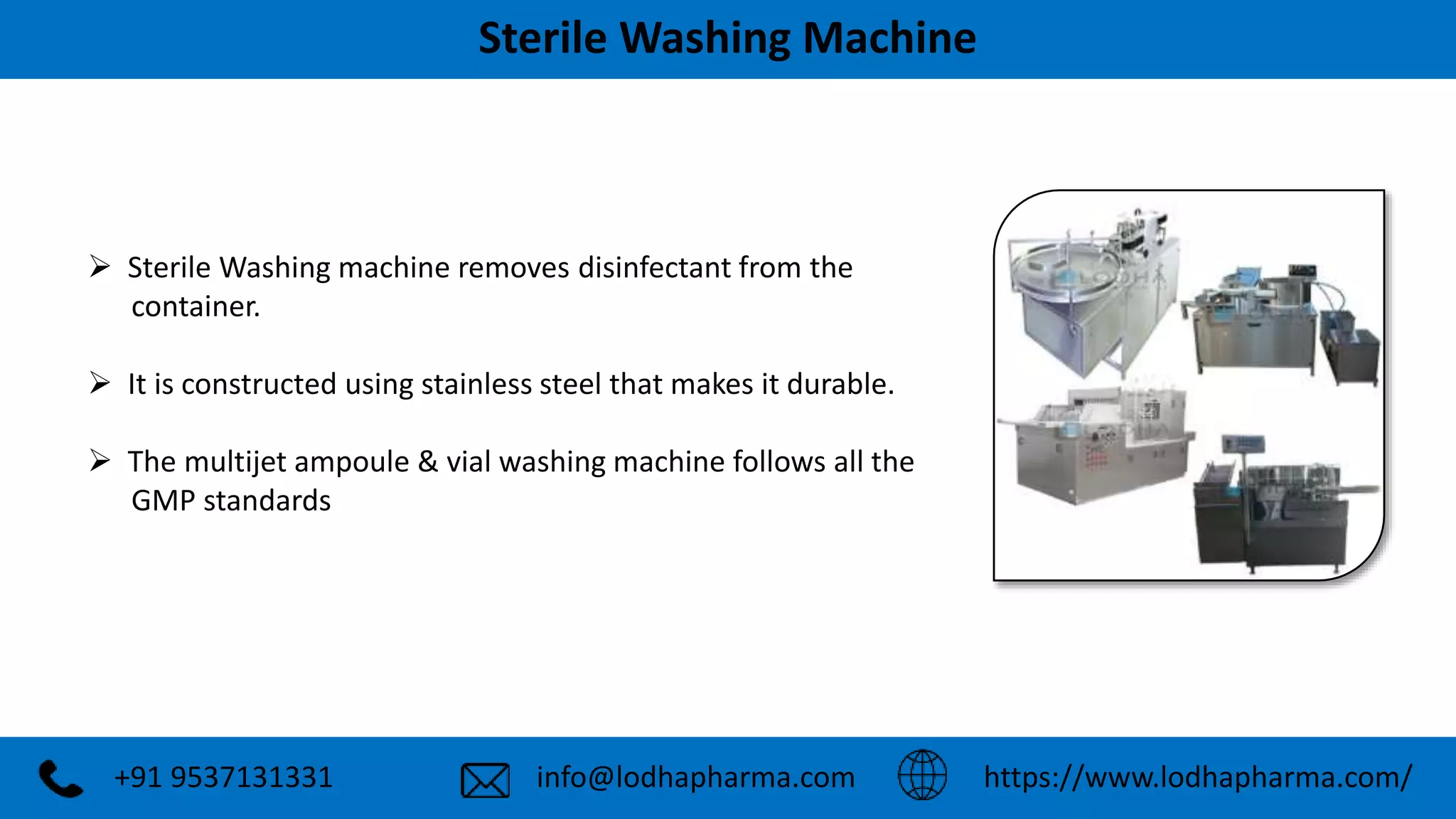 Sterile Washing Machine

➢ Sterile Washing machine removes disinfectant from the container.

➢ It is constructed using stainless steel that makes it durable.

➢ The multijet ampoule & vial washing machine follows all the GMP standards

LODHA

+91 9537131331 info@lodhapharma.com https://www.lodhapharma.com/